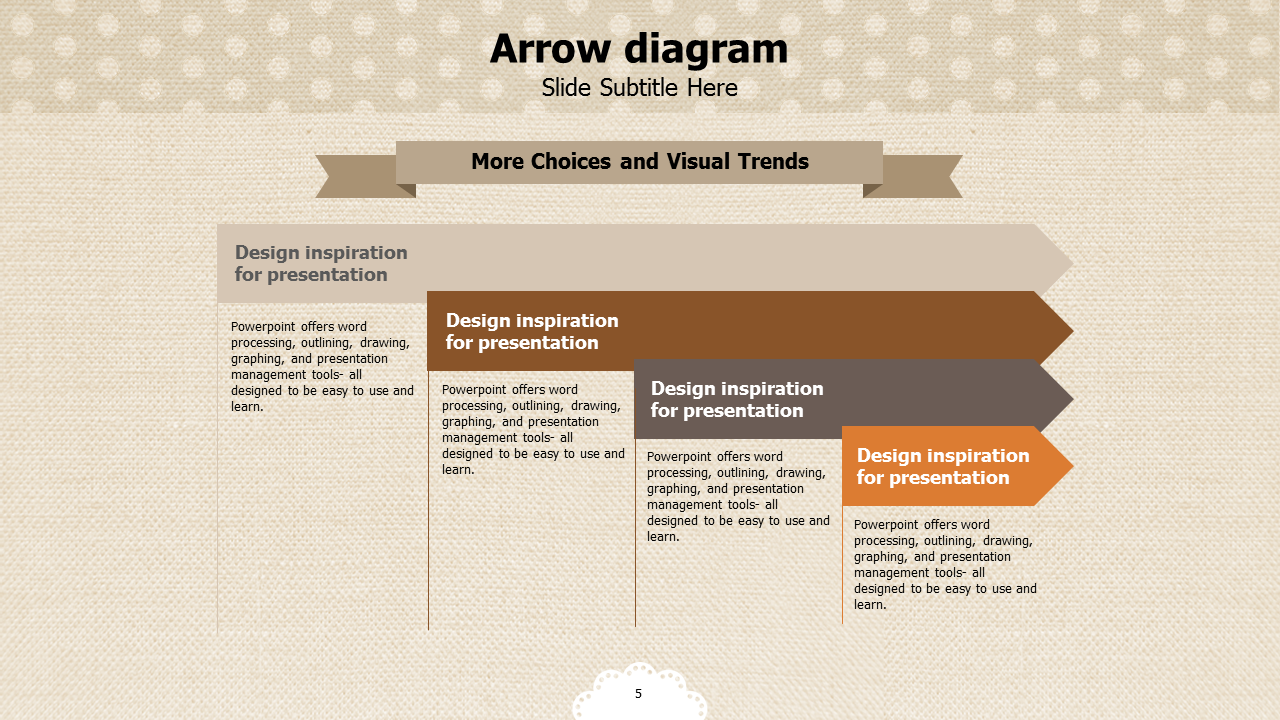 Arrow diagram
Slide Subtitle Here

More Choices and Visual Trends

Design inspiration for presentation

Powerpoint offers word processing, outlining, drawing, graphing, and presentation management tools- all designed to be easy to use and learn.

Design inspiration for presentation

Powerpoint offers word processing, outlining, drawing, graphing, and presentation management tools- all designed to be easy to use and learn.

Design inspiration for presentation

Powerpoint offers word processing, outlining, drawing, graphing, and presentation management tools- all designed to be easy to use and learn.

Design inspiration for presentation

Powerpoint offers word processing, outlining, drawing, graphing, and presentation management tools- all designed to be easy to use and learn.

5